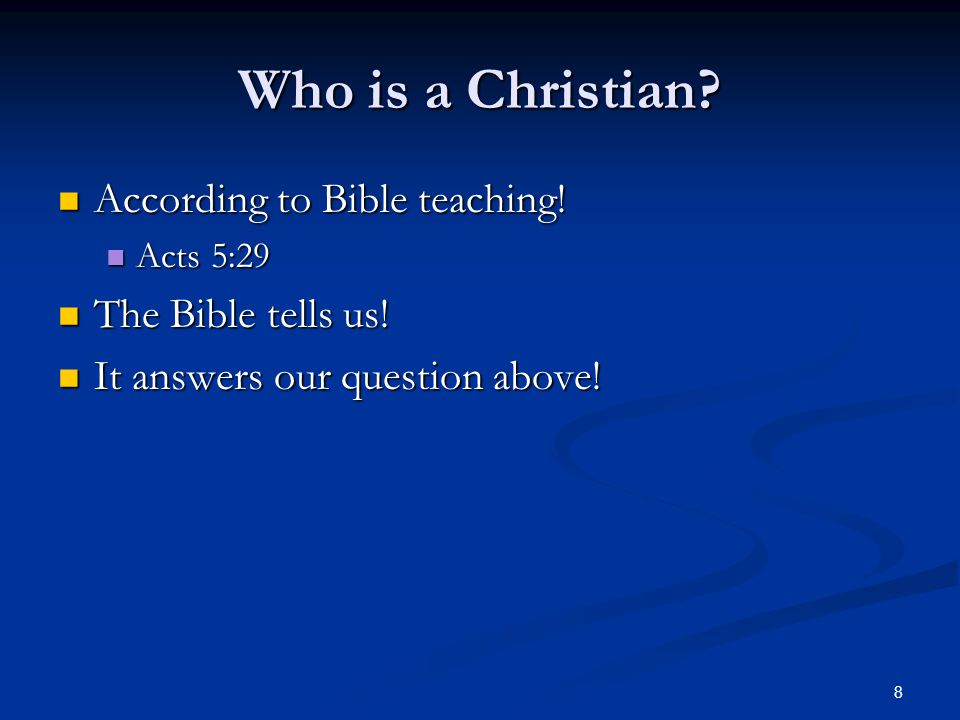 Who is a Christian?

- According to Bible teaching!
  - Acts 5:29
- The Bible tells us!
- It answers our question above!

8